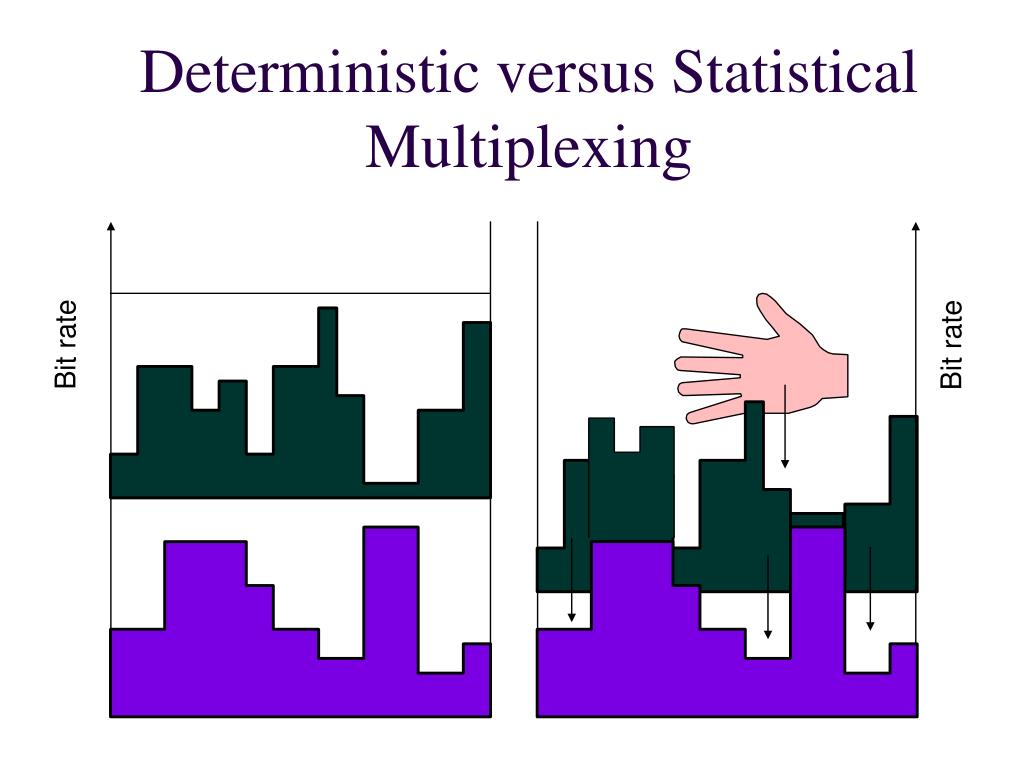 Deterministic versus Statistical Multiplexing

Bit rate

Bit rate